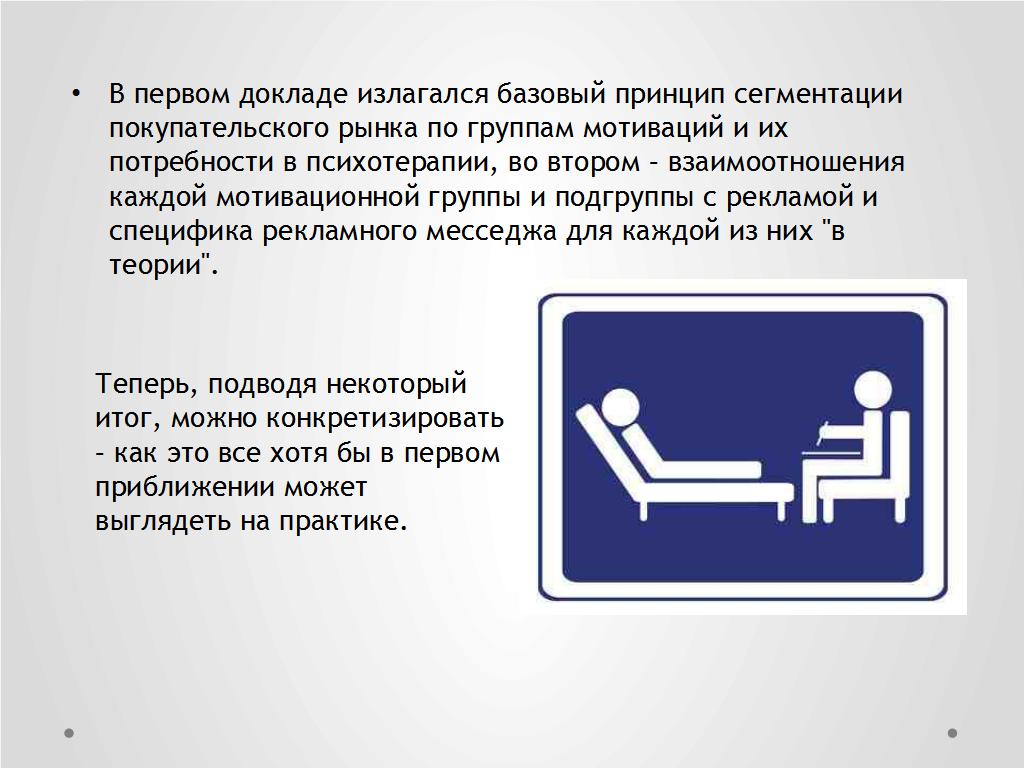 • В первом докладе излагался базовый принцип сегментации покупательского рынка по группам мотиваций и их потребности в психотерапии, во втором – взаимоотношения каждой мотивационной группы и подгруппы с рекламой и специфика рекламного месседжа для каждой из них "в теории".

Теперь, подводя некоторый итог, можно конкретизировать – как это все хотя бы в первом приближении может выглядеть на практике.